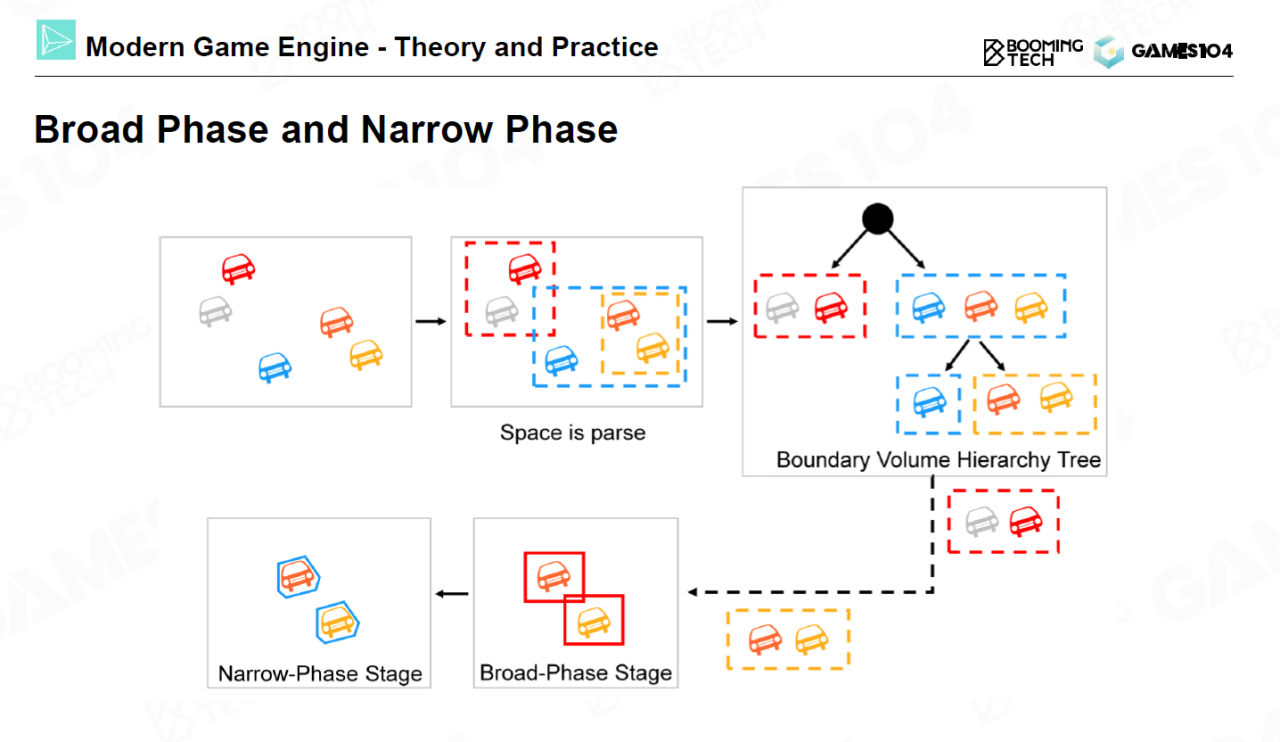 Modern Game Engine - Theory and Practice

BOOMING TECH GAMES104

Broad Phase and Narrow Phase

Space is parse

Boundary Volume Hierarchy Tree

Narrow-Phase Stage

Broad-Phase Stage